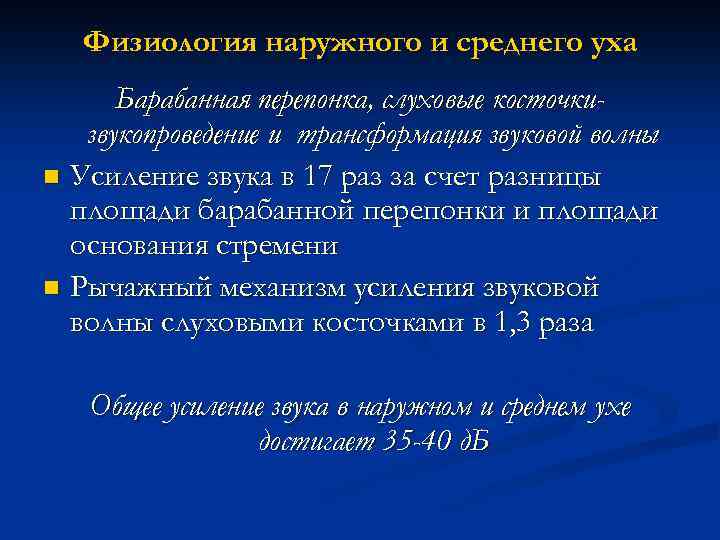 Физиология наружного и среднего уха

Барабанная перепонка, слуховые косточки- звукопроведение и трансформация звуковой волны

Усиление звука в 17 раз за счет разницы площади барабанной перепонки и площади основания стремени

Рычажный механизм усиления звуковой волны слуховыми косточками в 1,3 раза

Общее усиление звука в наружном и среднем ухе достигает 35-40 дБ